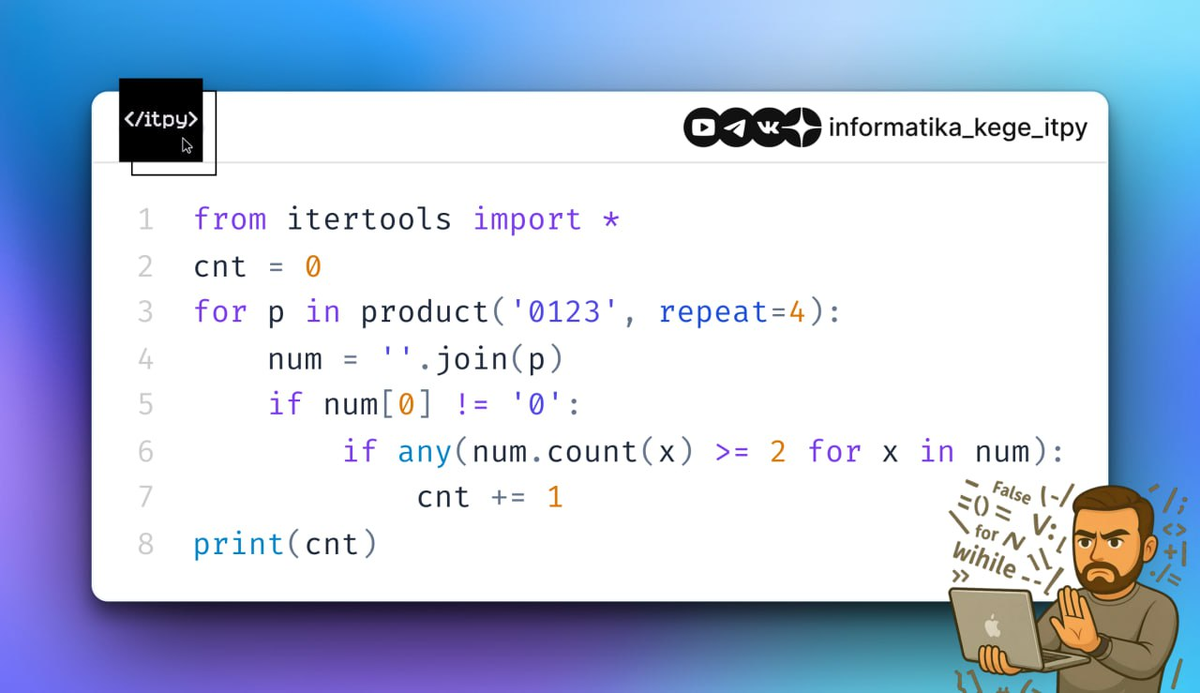 </itpy>

informatika_kege_itpy

1 from itertools import *
2 cnt = 0
3 for p in product('0123', repeat=4):
4     num = ''.join(p)
5     if num[0] != '0':
6         if any(num.count(x) >= 2 for x in num):
7             cnt += 1
8 print(cnt)

False
for
wihile